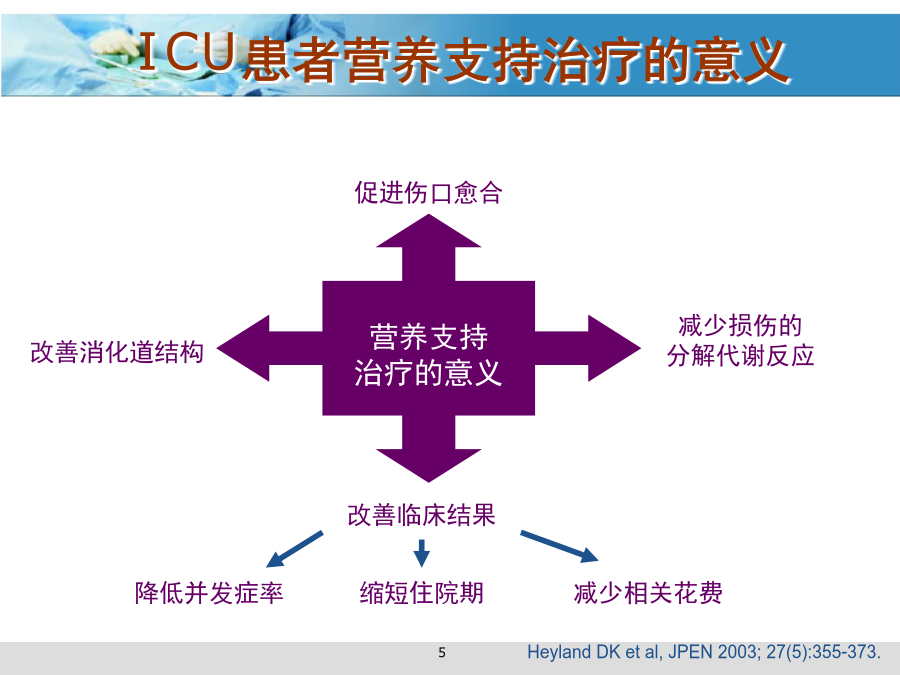 ICU患者营养支持治疗的意义

促进伤口愈合

改善消化道结构

营养支持治疗的意义

减少损伤的分解代谢反应

改善临床结果

降低并发症率

缩短住院期

减少相关花费

5

Heyland DK et al, JPEN 2003; 27(5):355-373.